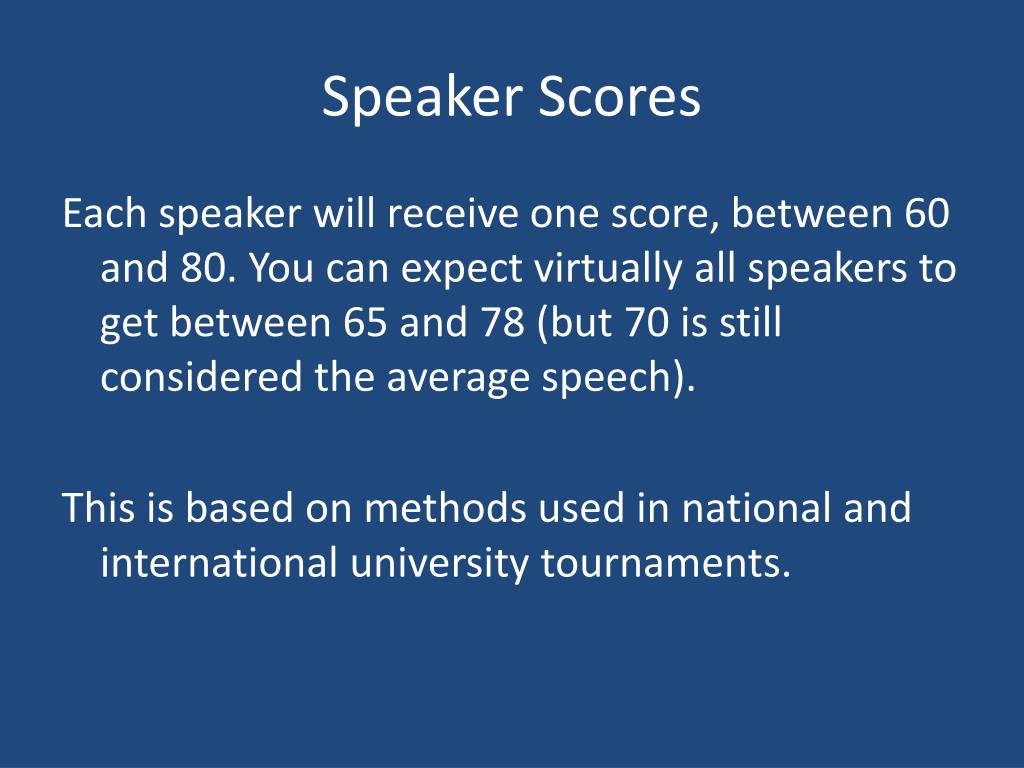 Speaker Scores

Each speaker will receive one score, between 60 and 80. You can expect virtually all speakers to get between 65 and 78 (but 70 is still considered the average speech).

This is based on methods used in national and international university tournaments.